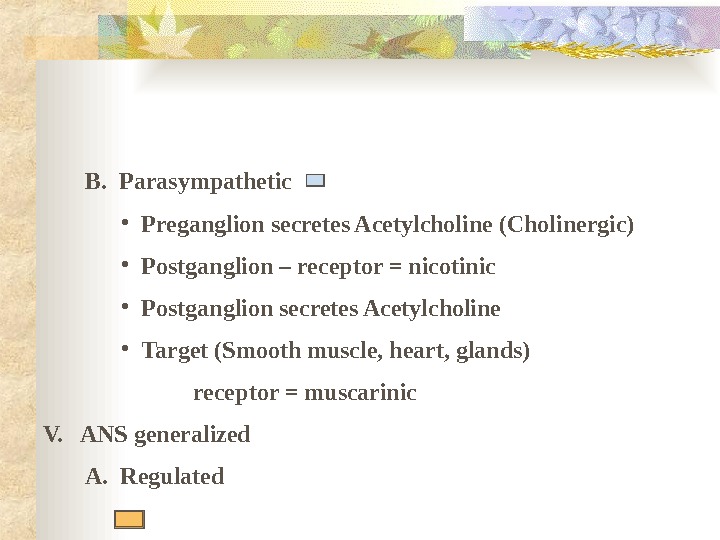 B. Parasympathetic

• Preganglion secretes Acetylcholine (Cholinergic)

• Postganglion – receptor = nicotinic

• Postganglion secretes Acetylcholine

• Target (Smooth muscle, heart, glands)

receptor = muscarinic

V. ANS generalized

A. Regulated